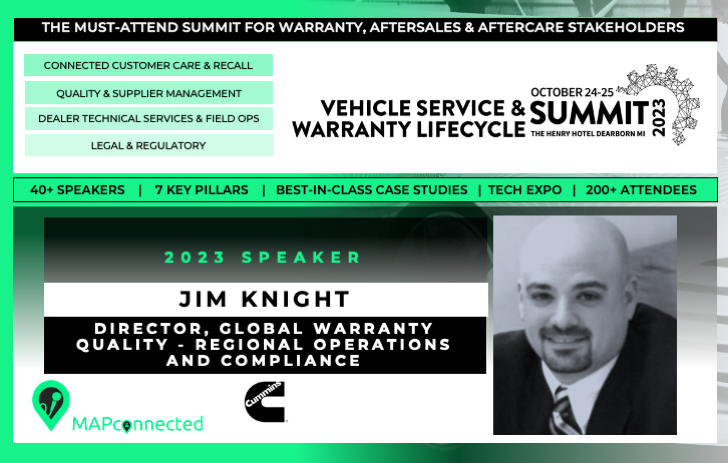 THE MUST-ATTEND SUMMIT FOR WARRANTY, AFTERSALES & AFTERCARE STAKEHOLDERS

CONNECTED CUSTOMER CARE & RECALL

QUALITY & SUPPLIER MANAGEMENT

DEALER TECHNICAL SERVICES & FIELD OPS

LEGAL & REGULATORY

VEHICLE SERVICE & WARRANTY LIFECYCLE

OCTOBER 24-25

SUMMIT

2023

THE HENRY HOTEL DEARBORN MI

40+ SPEAKERS | 7 KEY PILLARS | BEST-IN-CLASS CASE STUDIES | TECH EXPO | 200+ ATTENDEES

2023 SPEAKER

JIM KNIGHT

DIRECTOR, GLOBAL WARRANTY QUALITY - REGIONAL OPERATIONS AND COMPLIANCE

MAPconnected

Cummins